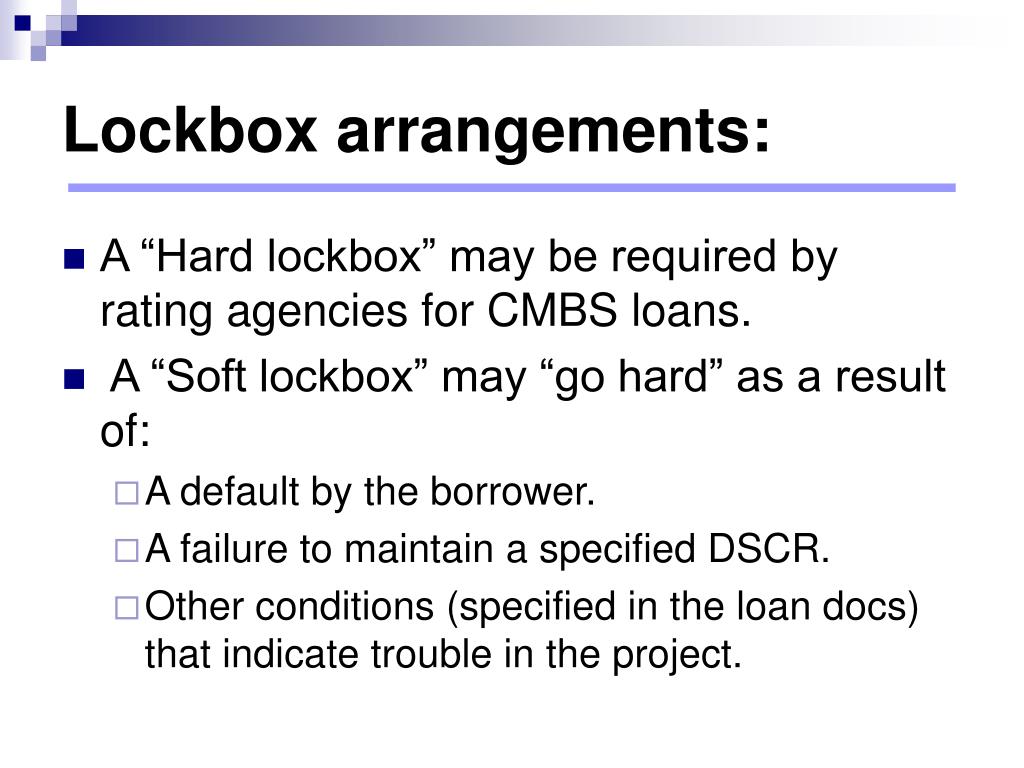 Lockbox arrangements:

A “Hard lockbox” may be required by rating agencies for CMBS loans.

A “Soft lockbox” may “go hard” as a result of:

A default by the borrower.

A failure to maintain a specified DSCR.

Other conditions (specified in the loan docs) that indicate trouble in the project.